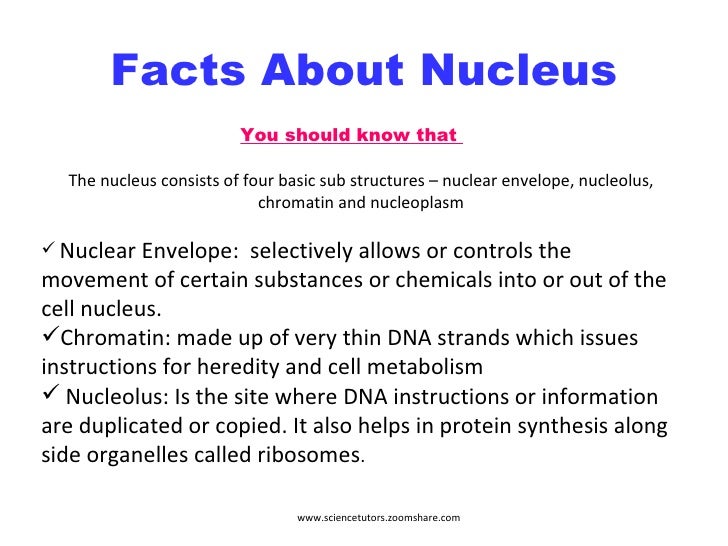 Facts About Nucleus

You should know that

The nucleus consists of four basic sub structures – nuclear envelope, nucleolus, chromatin and nucleoplasm

✓ Nuclear Envelope: selectively allows or controls the movement of certain substances or chemicals into or out of the cell nucleus.
✓Chromatin: made up of very thin DNA strands which issues instructions for heredity and cell metabolism
✓ Nucleolus: Is the site where DNA instructions or information are duplicated or copied. It also helps in protein synthesis along side organelles called ribosomes.

www.sciencetutors.zoomshare.com